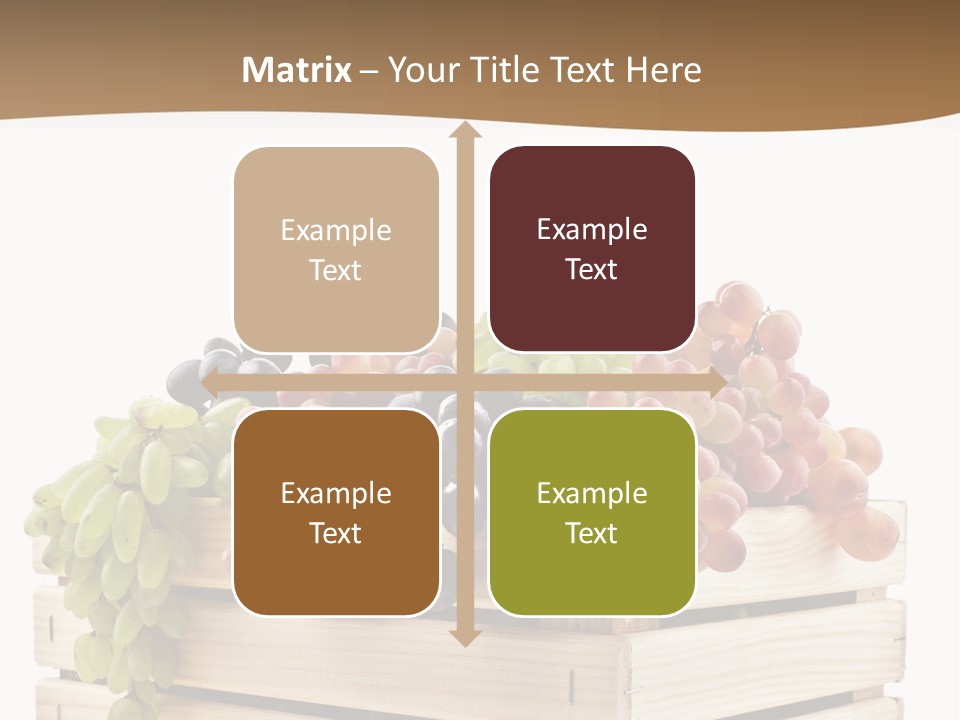 Matrix – Your Title Text Here

Example Text

Example Text

Example Text

Example Text